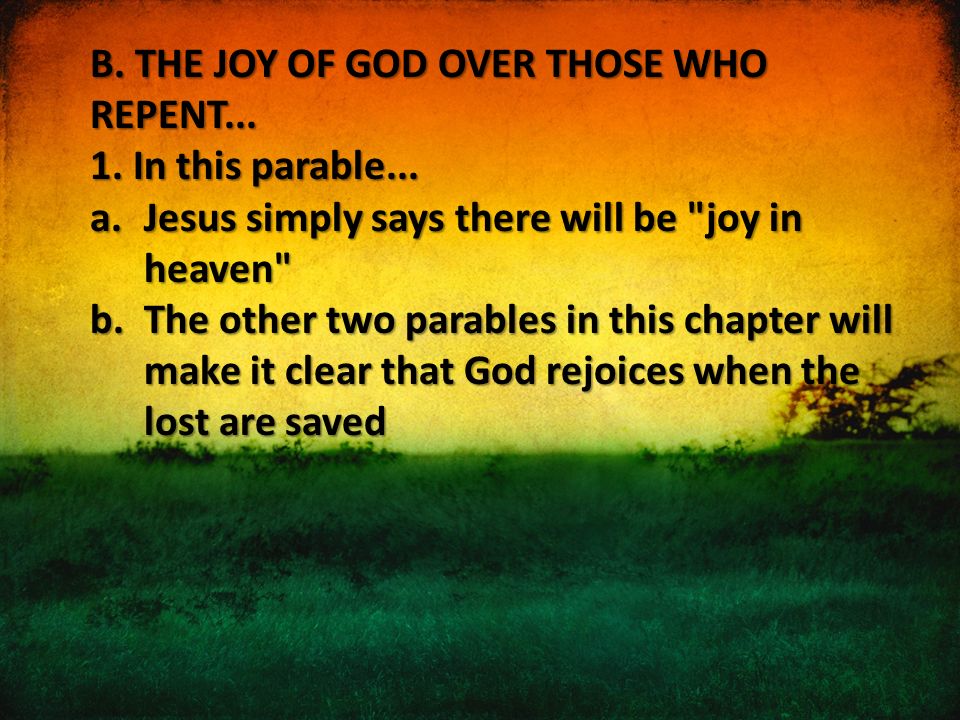 B. THE JOY OF GOD OVER THOSE WHO REPENT...
1. In this parable...
a. Jesus simply says there will be "joy in heaven"
b. The other two parables in this chapter will make it clear that God rejoices when the lost are saved